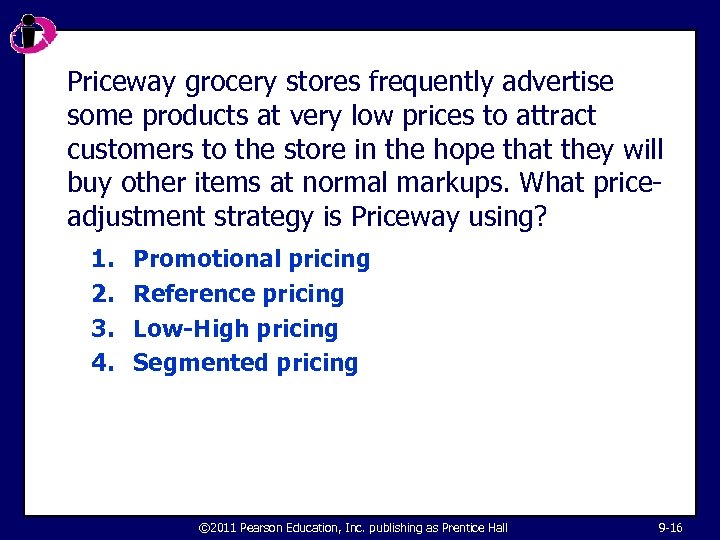 Priceway grocery stores frequently advertise some products at very low prices to attract customers to the store in the hope that they will buy other items at normal markups. What price-adjustment strategy is Priceway using?

1. Promotional pricing
2. Reference pricing
3. Low-High pricing
4. Segmented pricing

©2011 Pearson Education, Inc. publishing as Prentice Hall

9-16